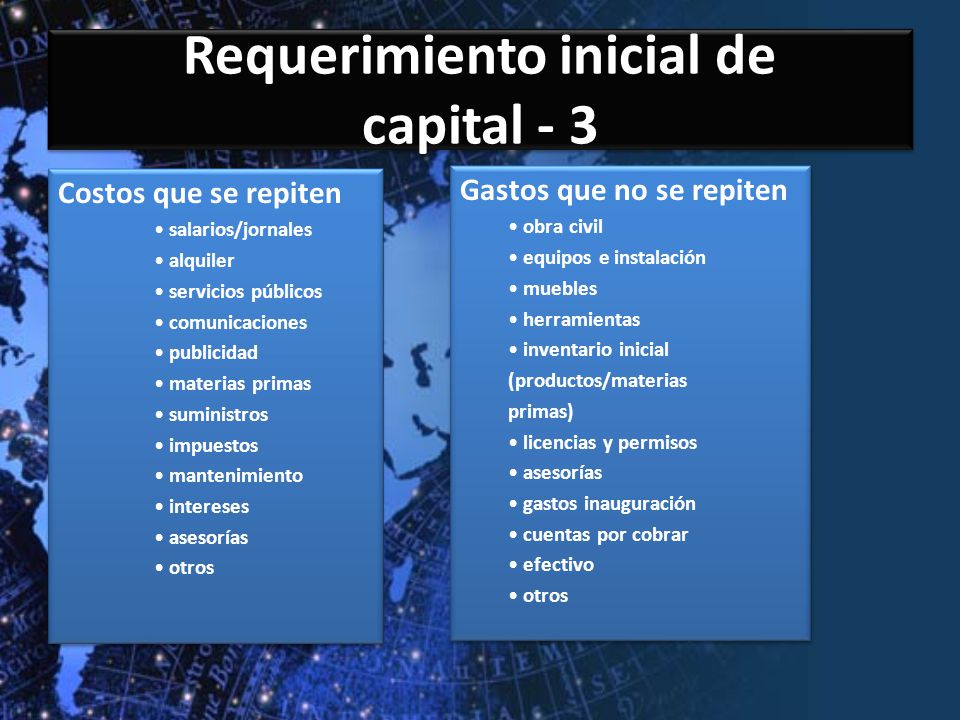 Requerimiento inicial de capital - 3

Costos que se repiten
• salarios/jornales
• alquiler
• servicios públicos
• comunicaciones
• publicidad
• materias primas
• suministros
• impuestos
• mantenimiento
• intereses
• asesorías
• otros

Gastos que no se repiten
• obra civil
• equipos e instalación
• muebles
• herramientas
• inventario inicial (productos/materias primas)
• licencias y permisos
• asesorías
• gastos inauguración
• cuentas por cobrar
• efectivo
• otros